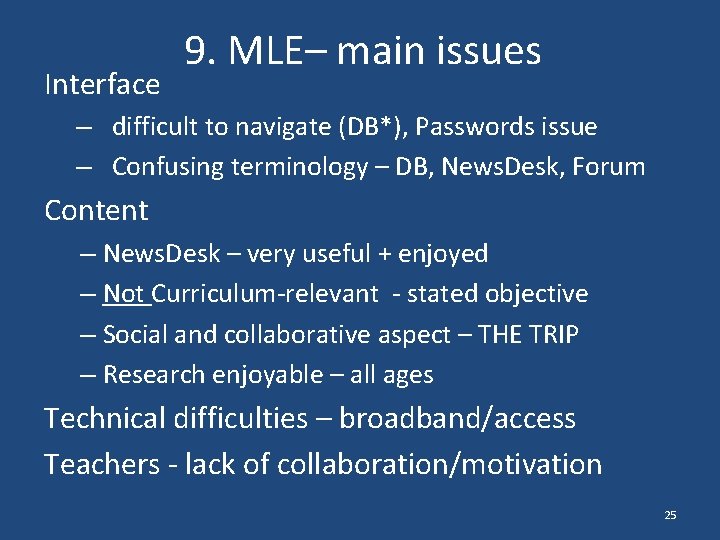 9. MLE– main issues

Interface

– difficult to navigate (DB*), Passwords issue

– Confusing terminology – DB, NewsDesk, Forum

Content

– NewsDesk – very useful + enjoyed

– Not Curriculum-relevant - stated objective

– Social and collaborative aspect – THE TRIP

– Research enjoyable – all ages

Technical difficulties – broadband/access

Teachers - lack of collaboration/motivation

25